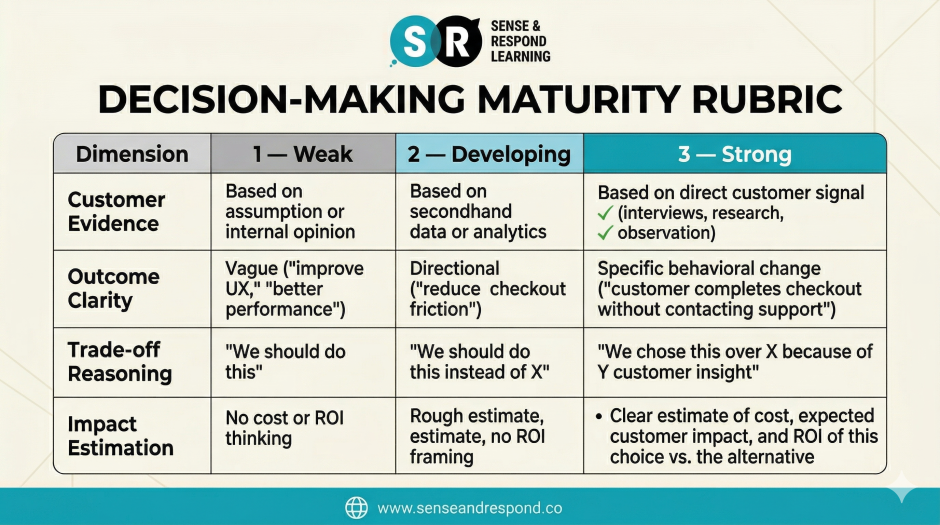 SR SENSE & RESPOND LEARNING

DECISION-MAKING MATURITY RUBRIC

| Dimension | 1 — Weak | 2 — Developing | 3 — Strong |
|---|---|---|---|
| Customer Evidence | Based on assumption or internal opinion | Based on secondhand data or analytics | Based on direct customer signal ✓ (interviews, research, ✓ observation) |
| Outcome Clarity | Vague ("improve UX," "better performance") | Directional ("reduce checkout friction") | Specific behavioral change ("customer completes checkout without contacting support") |
| Trade-off Reasoning | "We should do this" | "We should do this instead of X" | "We chose this over X because of Y customer insight" |
| Impact Estimation | No cost or ROI thinking | Rough estimate, estimate, no ROI framing | • Clear estimate of cost, expected customer impact, and ROI of this choice vs. the alternative |

www.senseandrespond.co